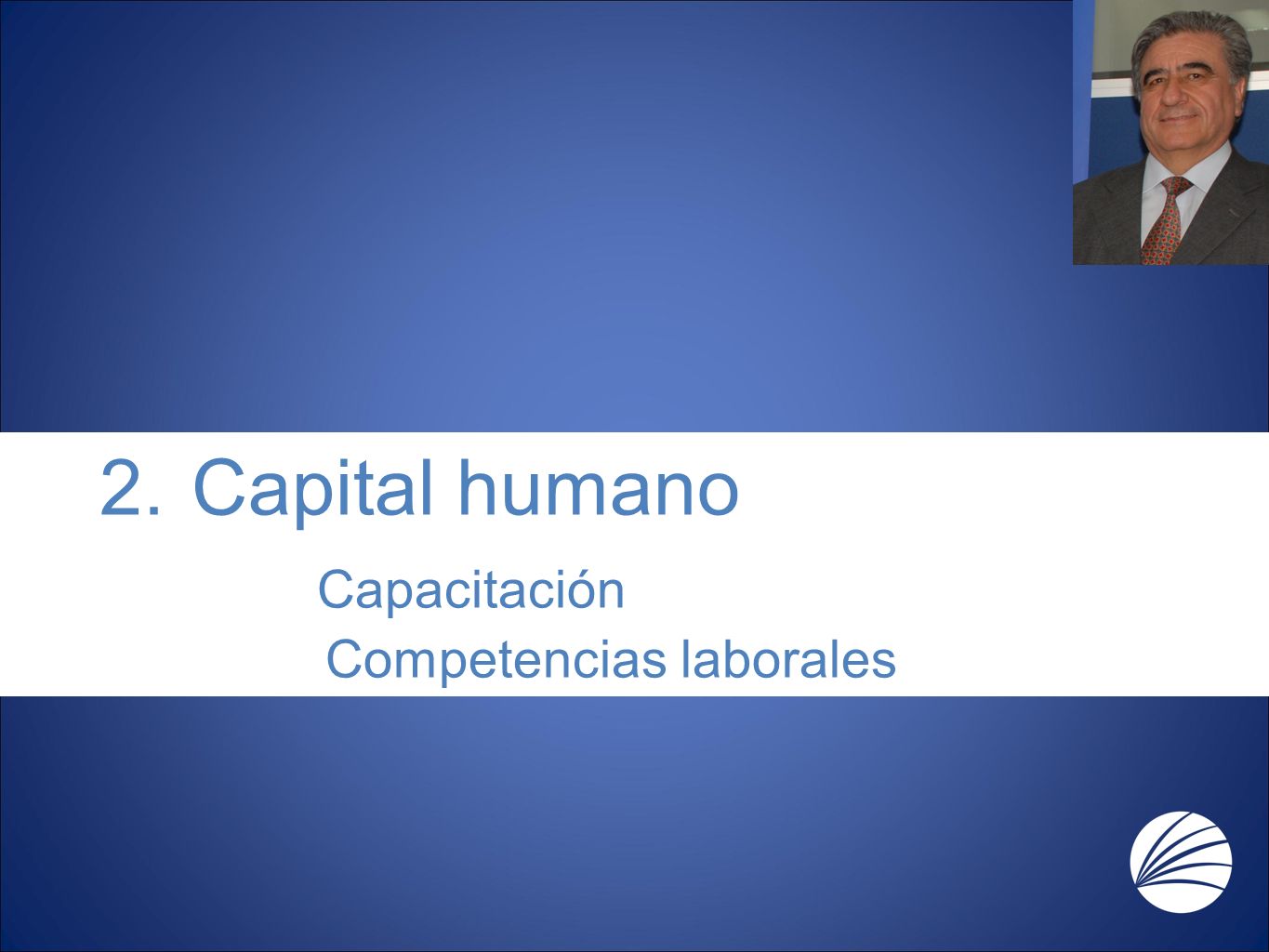 2. Capital humano

Capacitación

Competencias laborales